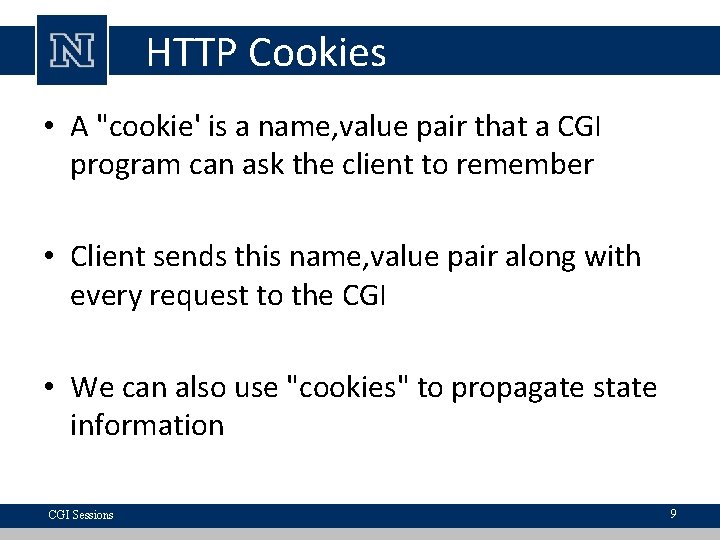 N HTTP Cookies

• A "cookie' is a name,value pair that a CGI program can ask the client to remember

• Client sends this name,value pair along with every request to the CGI

• We can also use "cookies" to propagate state information

CGI Sessions 9